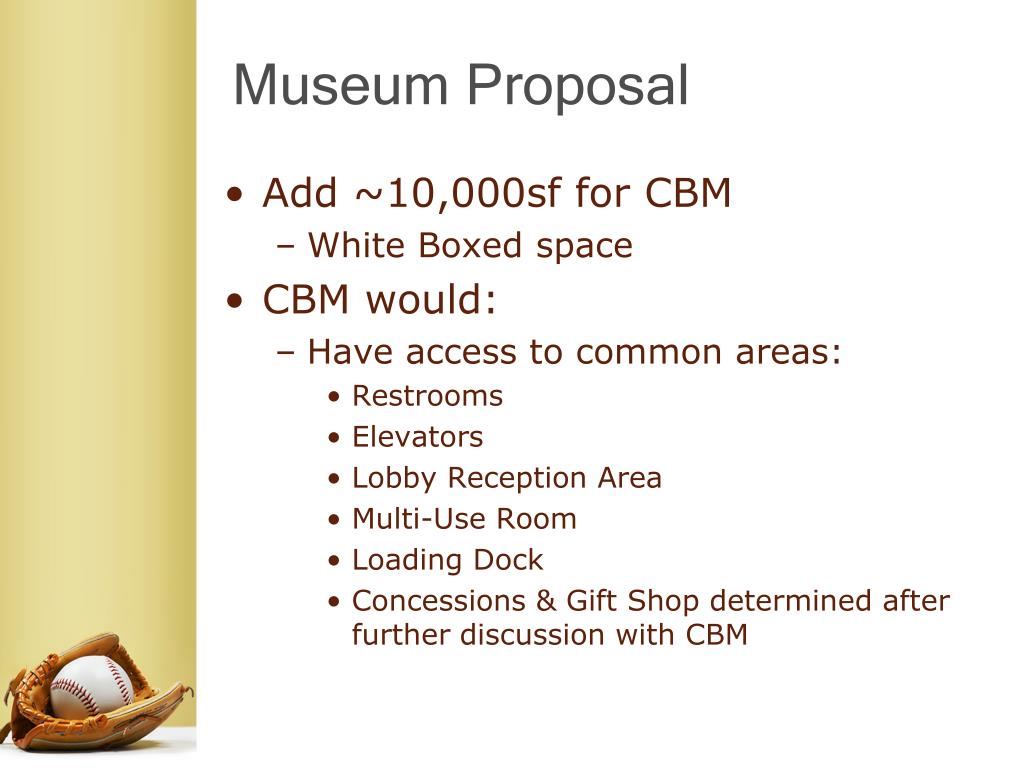 Museum Proposal

• Add ~10,000sf for CBM
– White Boxed space
• CBM would:
– Have access to common areas:
• Restrooms
• Elevators
• Lobby Reception Area
• Multi-Use Room
• Loading Dock
• Concessions & Gift Shop determined after further discussion with CBM